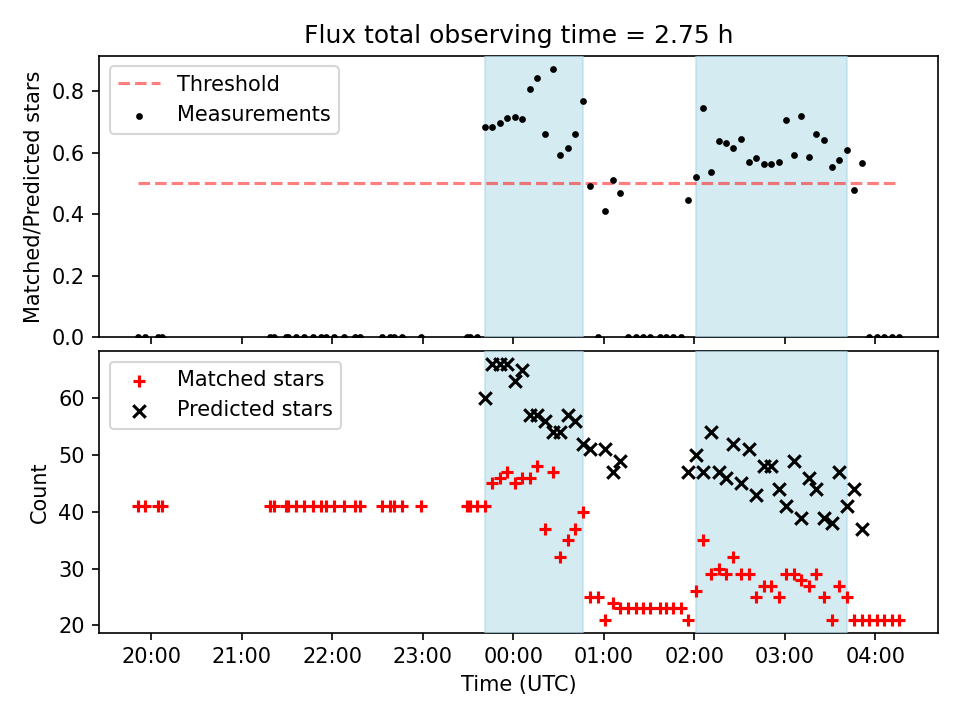 Flux total observing time = 2.75 h

Threshold
Measurements

Matched/Predicted stars

0.8
0.6
0.4
0.2
0.0

Matched stars
Predicted stars

Count

60
50
40
30
20

20:00 21:00 22:00 23:00 00:00 01:00 02:00 03:00 04:00
Time (UTC)